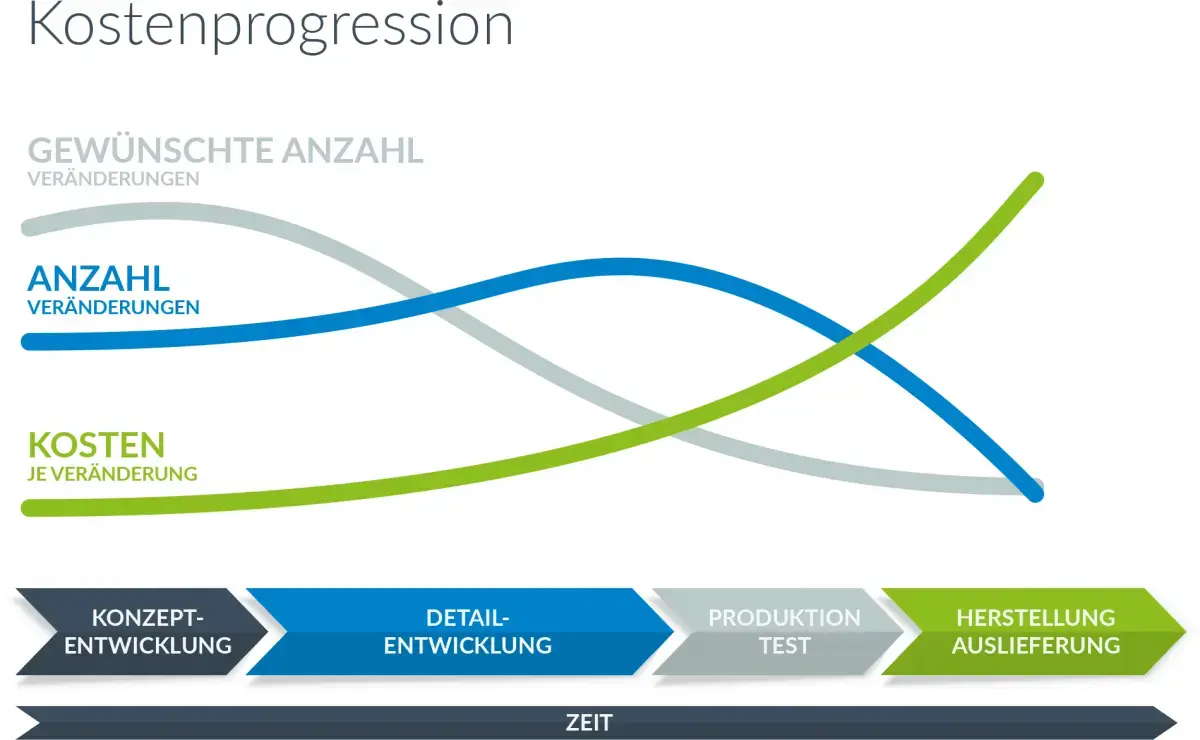 Kostenprogression

GEWÜNSCHTE ANZAHL
VERÄNDERUNGEN

ANZAHL
VERÄNDERUNGEN

KOSTEN
JE VERÄNDERUNG

KONZEPT-ENTWICKLUNG

DETAIL-ENTWICKLUNG

PRODUKTION TEST

HERSTELLUNG AUSLIEFERUNG

ZEIT